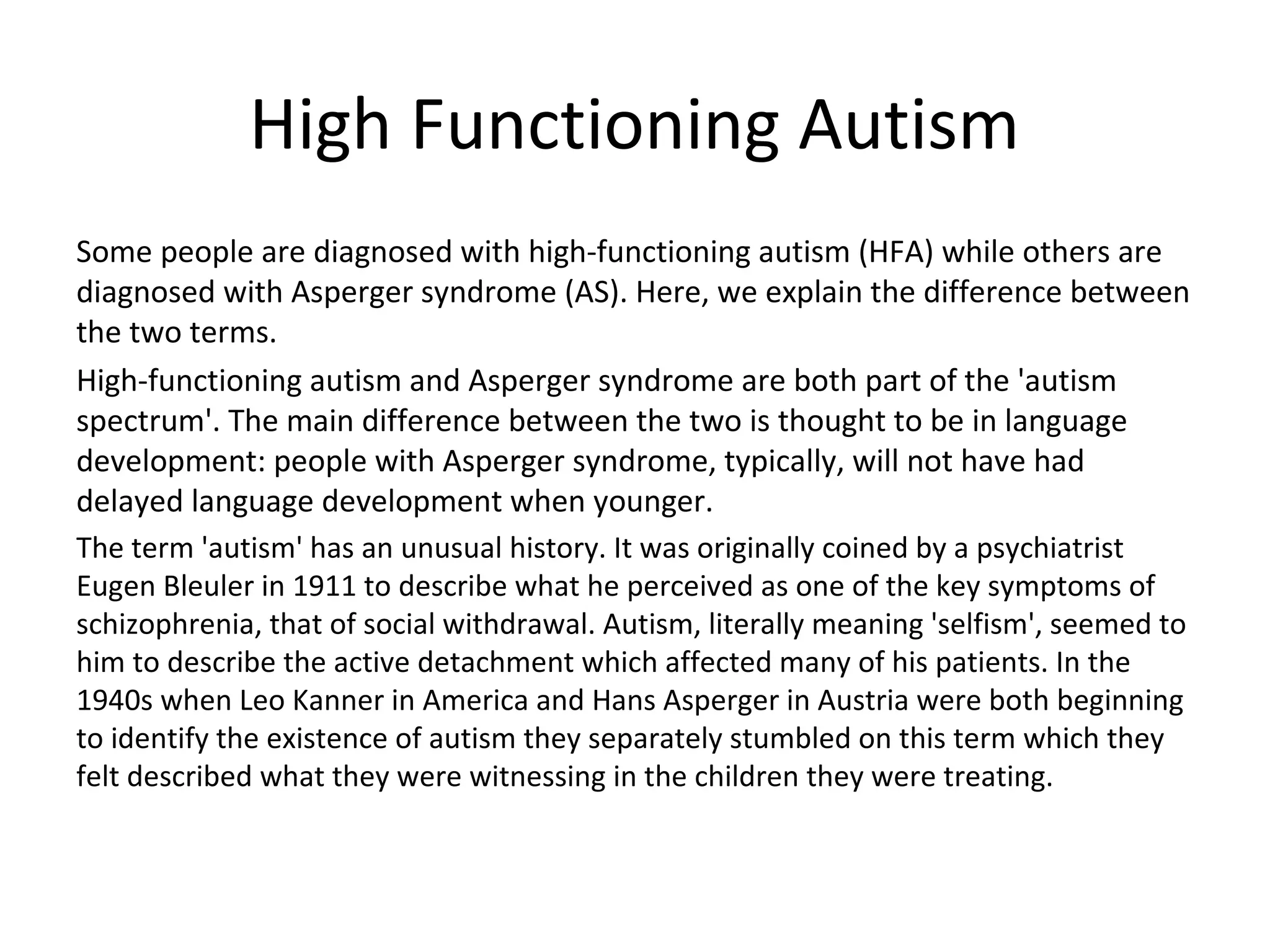 High Functioning Autism

Some people are diagnosed with high-functioning autism (HFA) while others are diagnosed with Asperger syndrome (AS). Here, we explain the difference between the two terms.

High-functioning autism and Asperger syndrome are both part of the 'autism spectrum'. The main difference between the two is thought to be in language development: people with Asperger syndrome, typically, will not have had delayed language development when younger.

The term 'autism' has an unusual history. It was originally coined by a psychiatrist Eugen Bleuler in 1911 to describe what he perceived as one of the key symptoms of schizophrenia, that of social withdrawal. Autism, literally meaning 'selfism', seemed to him to describe the active detachment which affected many of his patients. In the 1940s when Leo Kanner in America and Hans Asperger in Austria were both beginning to identify the existence of autism they separately stumbled on this term which they felt described what they were witnessing in the children they were treating.